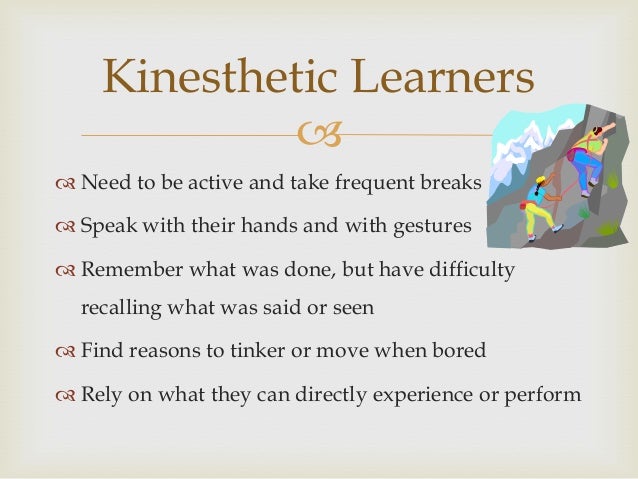 Kinesthetic Learners

Need to be active and take frequent breaks

Speak with their hands and with gestures

Remember what was done, but have difficulty recalling what was said or seen

Find reasons to tinker or move when bored

Rely on what they can directly experience or perform